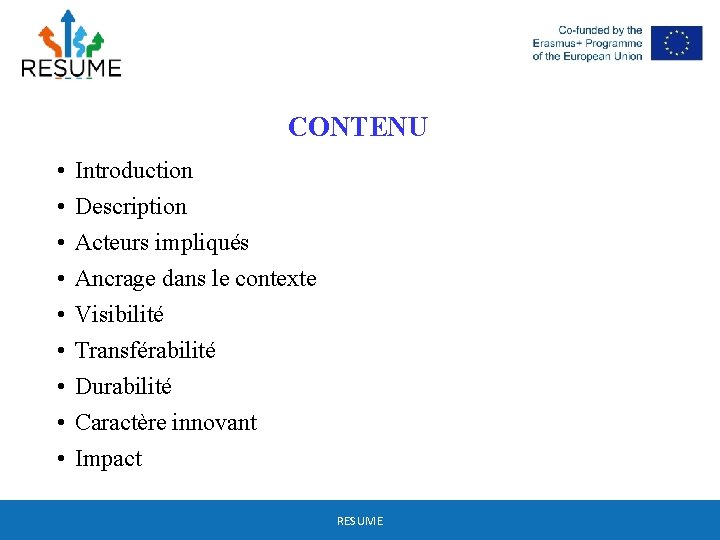 RESUME

Co-funded by the Erasmus+ Programme of the European Union

CONTENU

• Introduction
• Description
• Acteurs impliqués
• Ancrage dans le contexte
• Visibilité
• Transférabilité
• Durabilité
• Caractère innovant
• Impact

RESUME